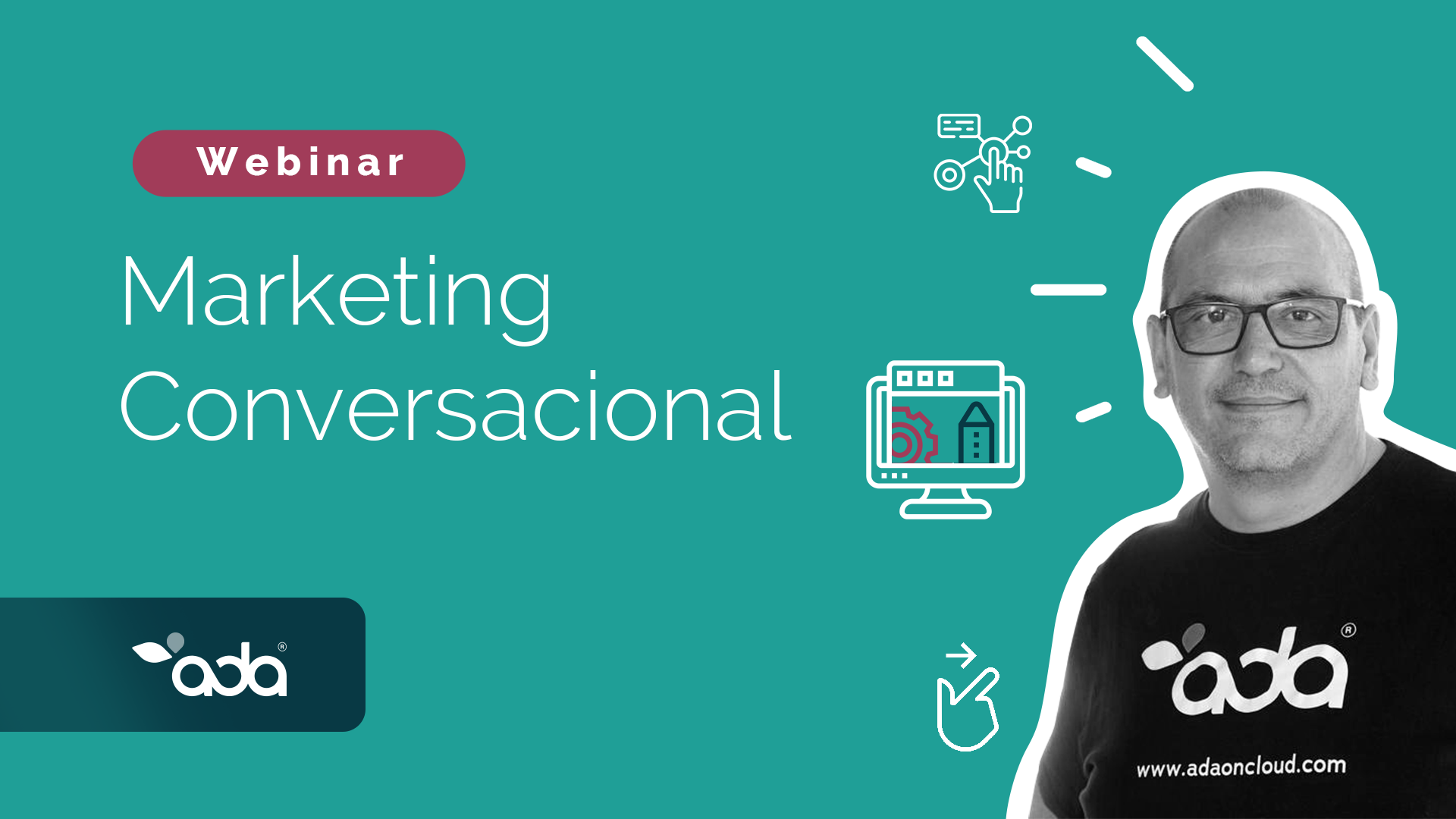 Webinar

Marketing Conversacional

ada®

ada®

www.adaoncloud.com